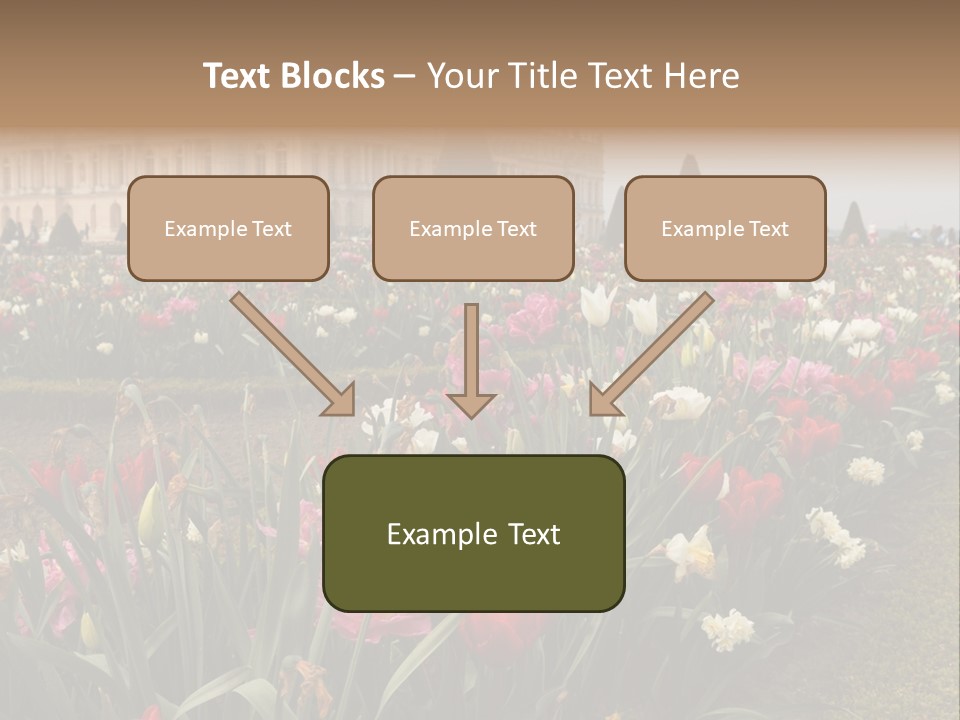 Text Blocks – Your Title Text Here

Example Text

Example Text

Example Text

Example Text